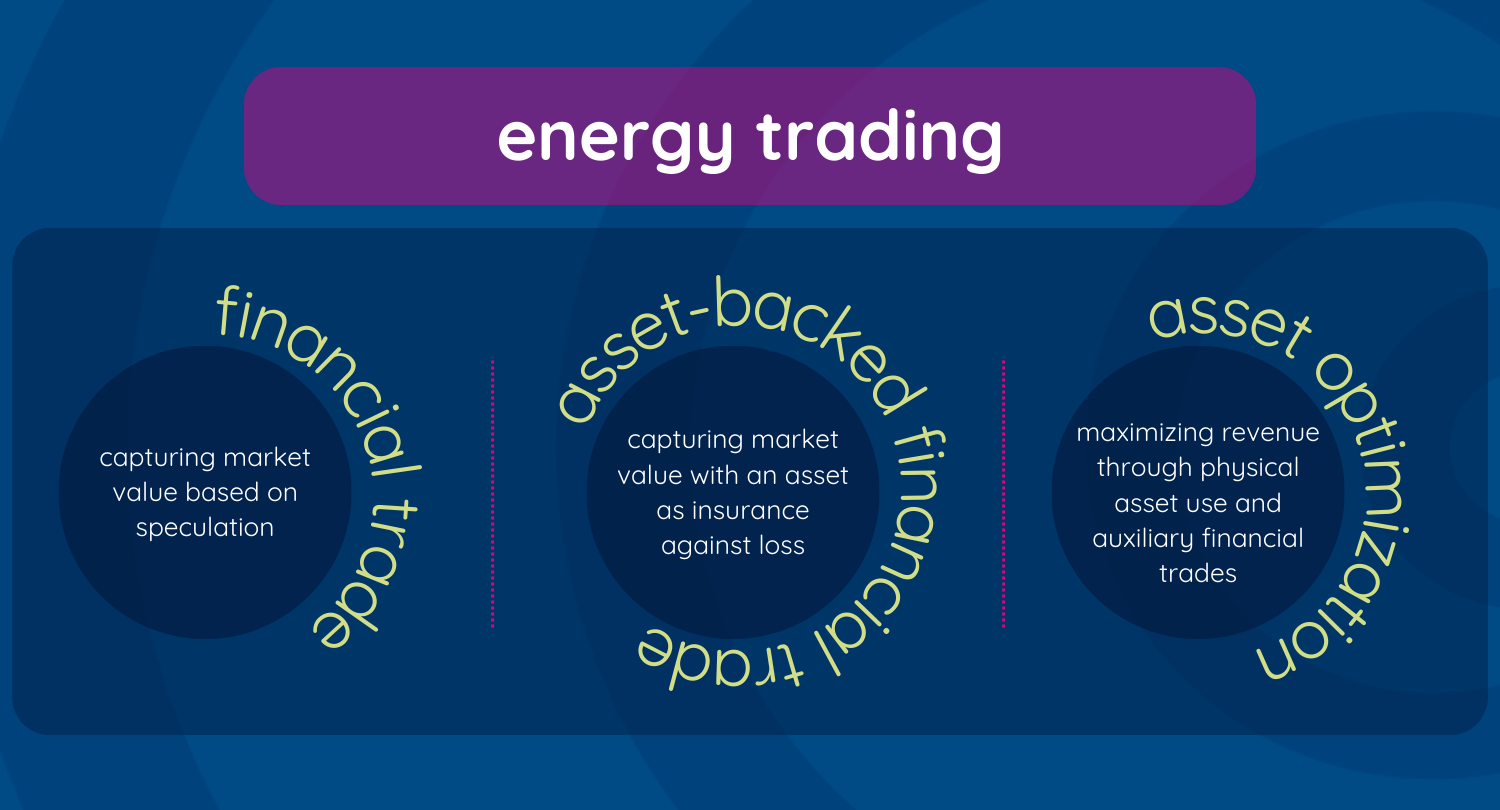 energy trading

financial trade

capturing market value based on speculation

asset-backed financial trade

capturing market value with an asset as insurance against loss

asset optimization

maximizing revenue through physical asset use and auxiliary financial trades